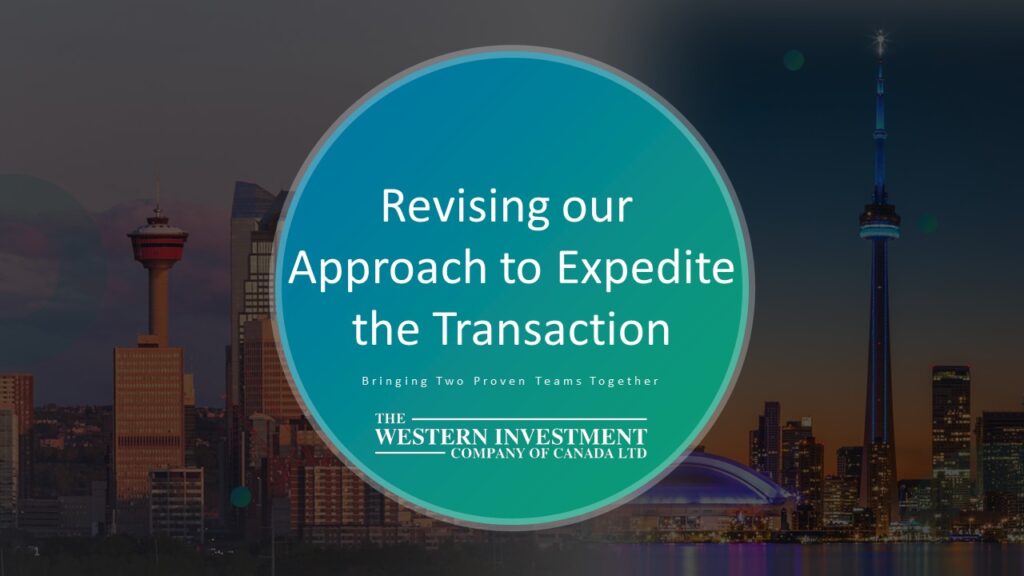 Revising our Approach to Expedite the Transaction

Bringing Two Proven Teams Together

THE WESTERN INVESTMENT COMPANY OF CANADA LTD